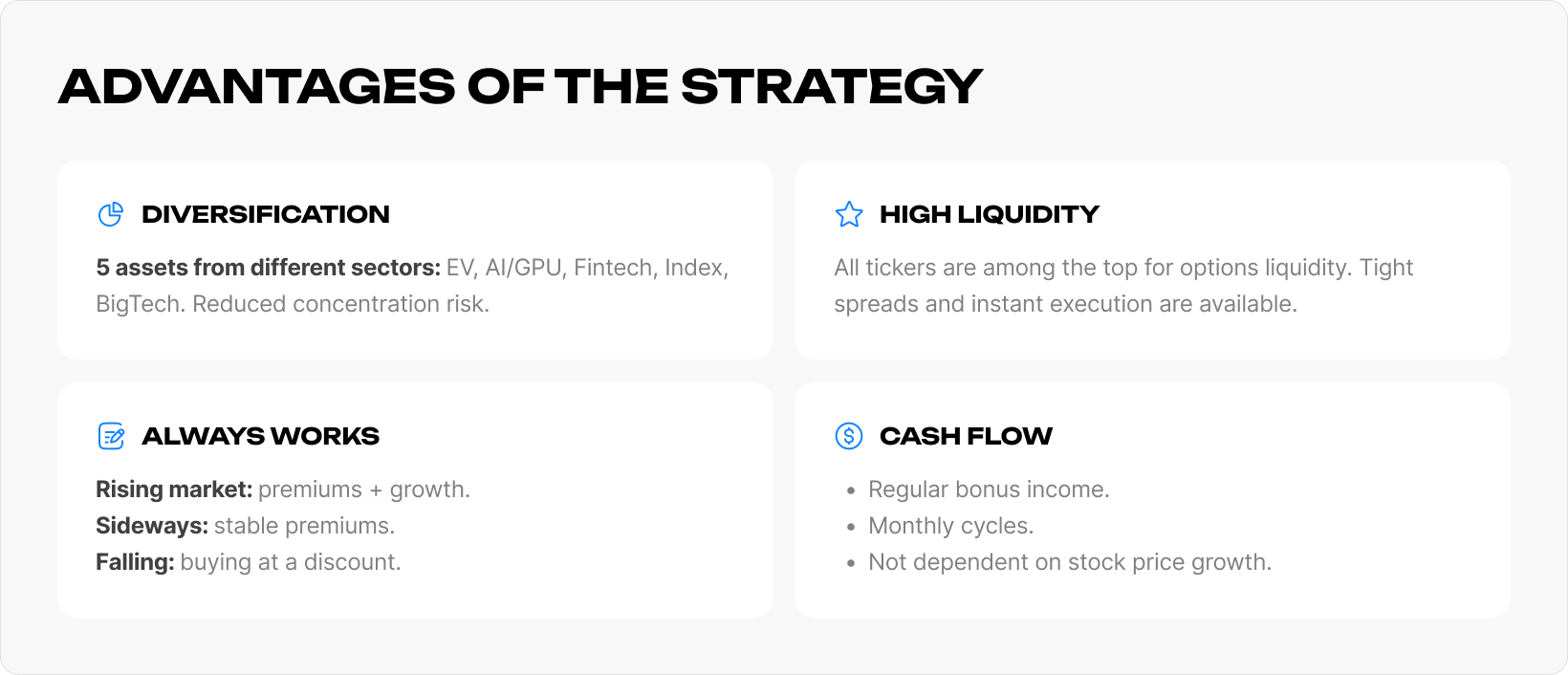 ADVANTAGES OF THE STRATEGY

DIVERSIFICATION

5 assets from different sectors: EV, AI/GPU, Fintech, Index, BigTech. Reduced concentration risk.

HIGH LIQUIDITY

All tickers are among the top for options liquidity. Tight spreads and instant execution are available.

ALWAYS WORKS

Rising market: premiums + growth.
Sideways: stable premiums.
Falling: buying at a discount.

CASH FLOW

• Regular bonus income.
• Monthly cycles.
• Not dependent on stock price growth.